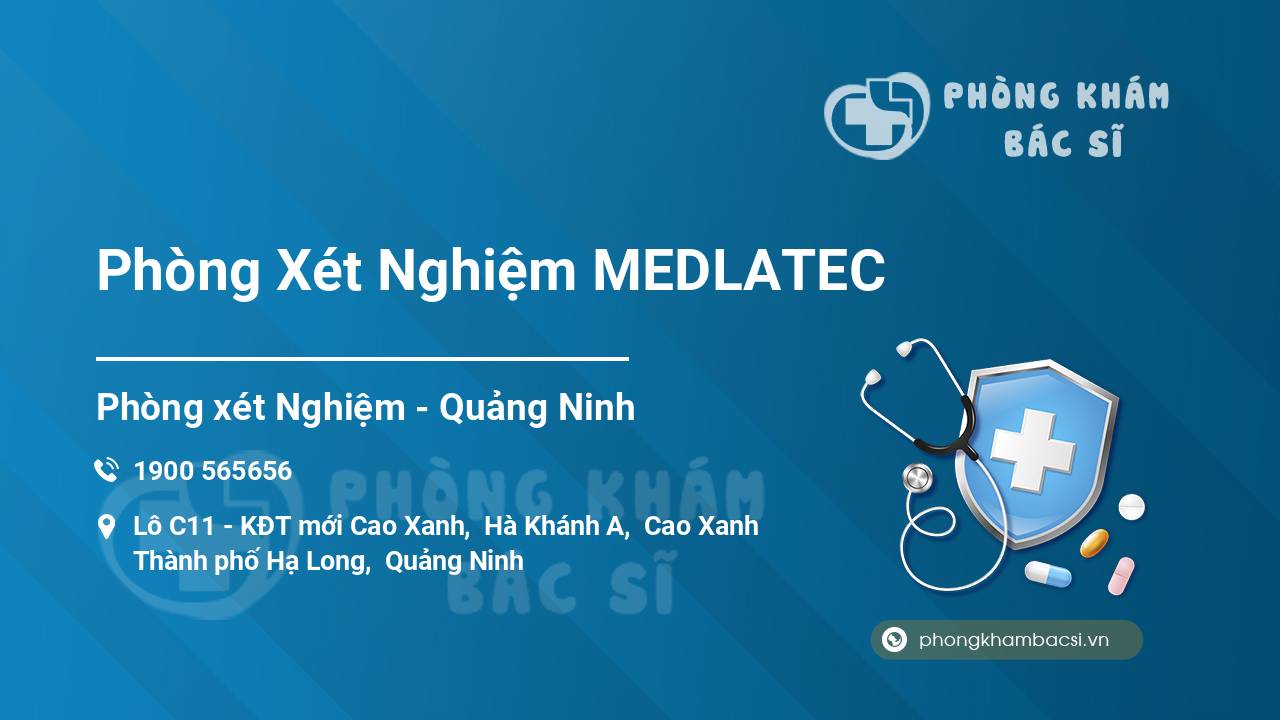 PHÒNG KHÁM BÁC SĨ

Phòng Xét Nghiệm MEDLATEC

Phòng xét Nghiệm - Quảng Ninh

1900 565656

Lô C11 - KĐT mới Cao Xanh, Hà Khánh A, Cao Xanh Thành phố Hạ Long, Quảng Ninh

PHÒNG KHÁM BÁC SĨ

phongkhambacsi.vn